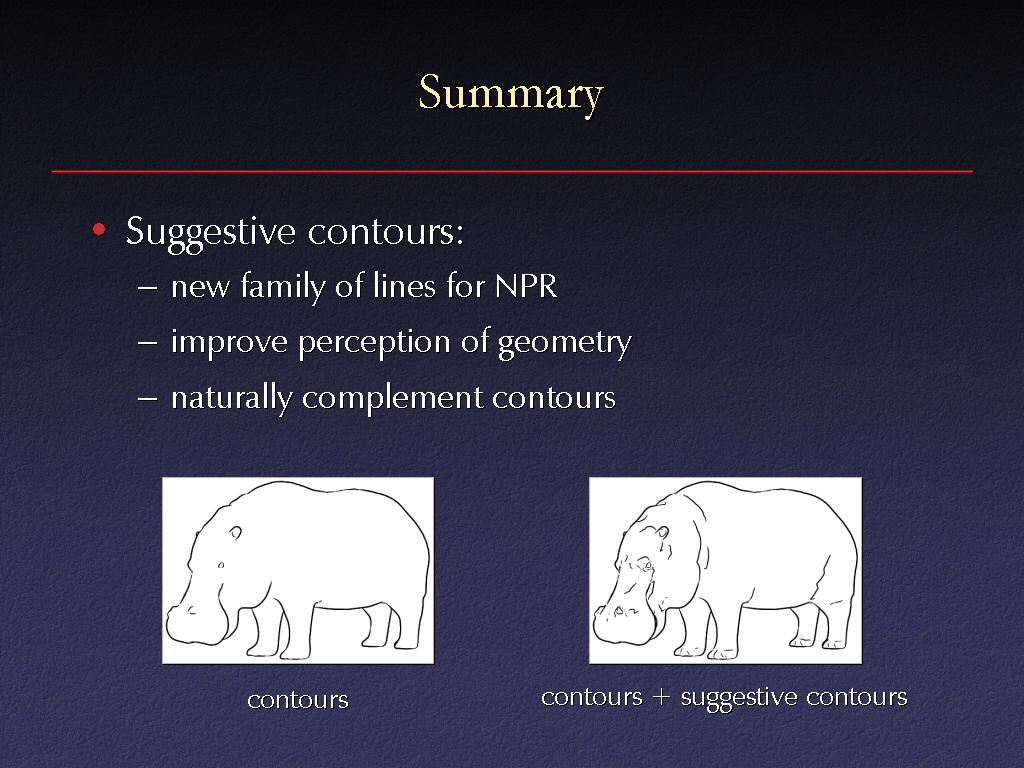 Summary

• Suggestive contours:
– new family of lines for NPR
– improve perception of geometry
– naturally complement contours

contours

contours + suggestive contours